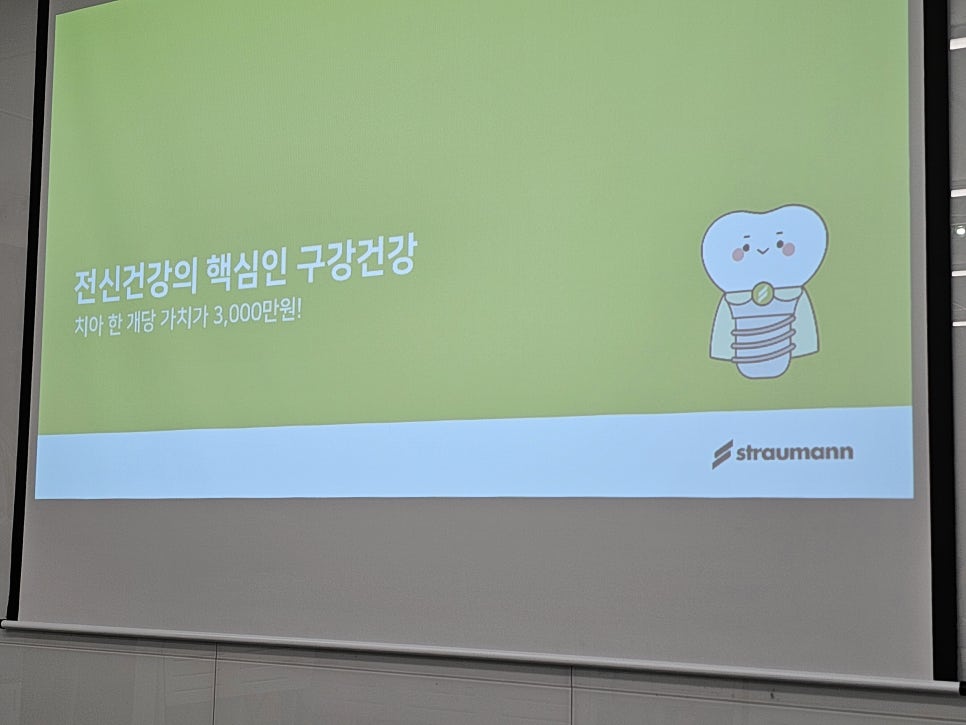 전신건강의 핵심인 구강건강

치아 한 개당 가치가 3,000만원!

straumann